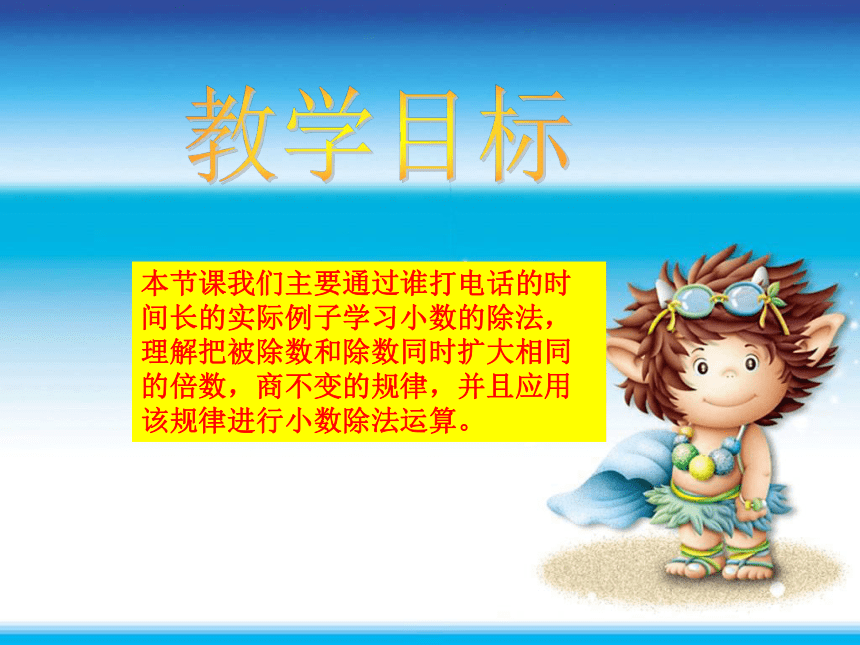 教学目标

本节课我们主要通过谁打电话的时间长的实际例子学习小数的除法，理解把被除数和除数同时扩大相同的倍数，商不变的规律，并且应用该规律进行小数除法运算。